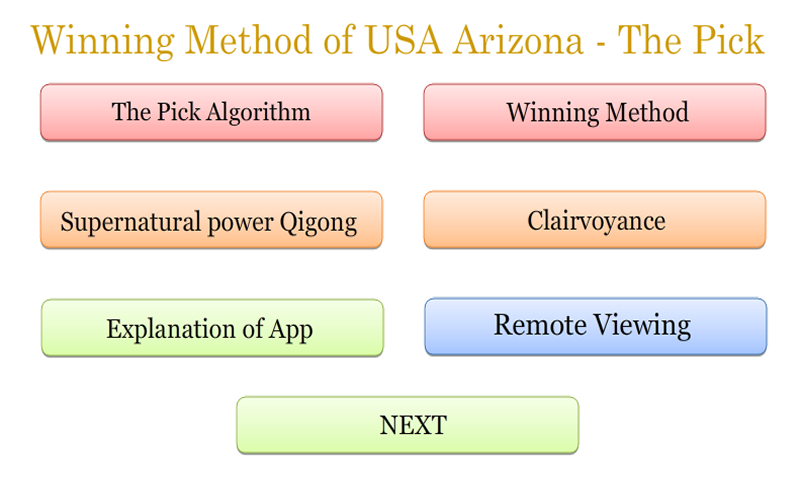 Winning Method of USA Arizona - The Pick

The Pick Algorithm

Winning Method

Supernatural power Qigong

Clairvoyance

Explanation of App

Remote Viewing

NEXT